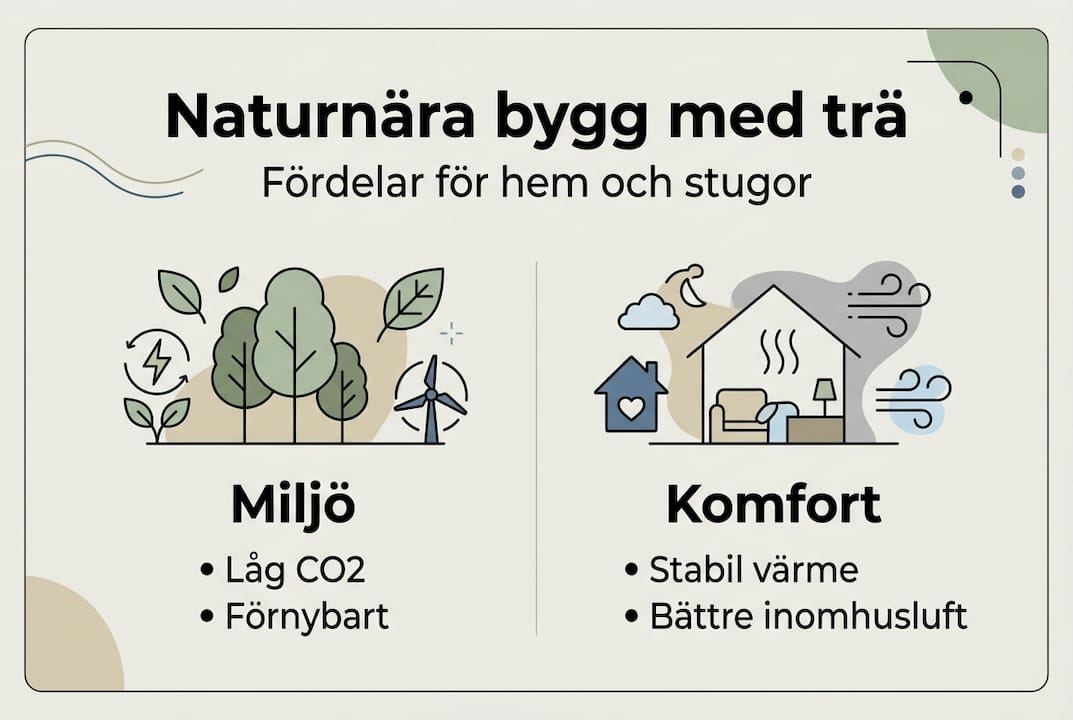 Naturnära bygg med trä
Fördelar för hem och stugor

Miljö
• Låg CO2
• Förnybart

Komfort
• Stabil värme
• Bättre inomhusluft